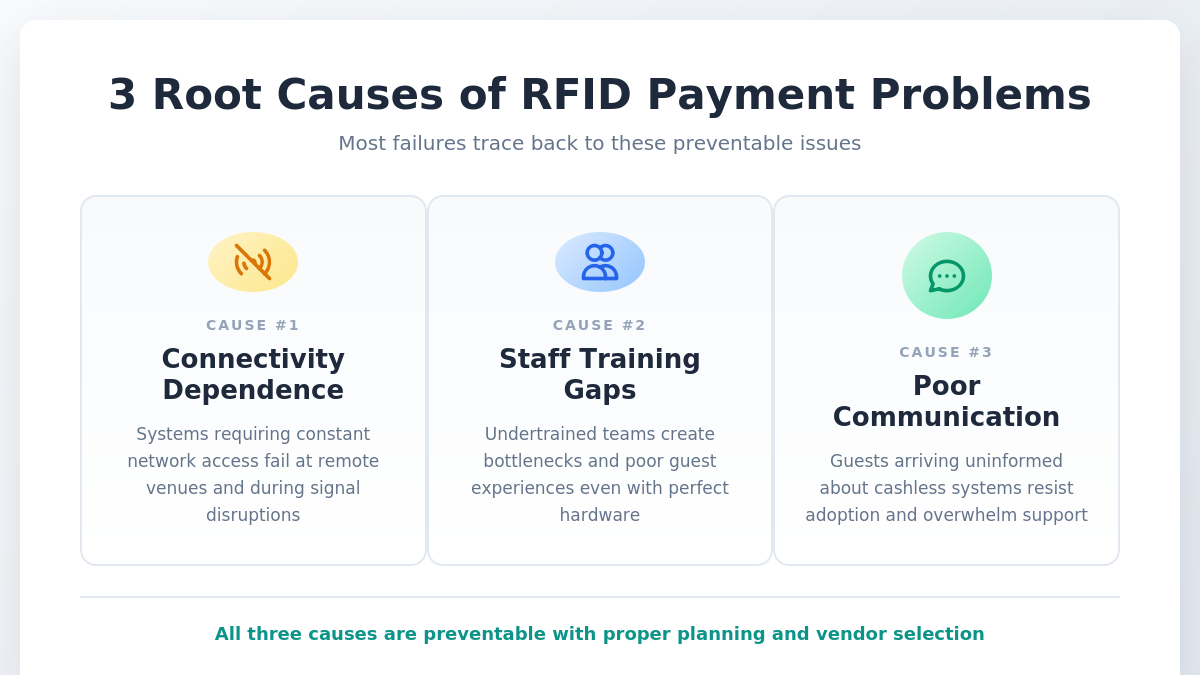 3 Root Causes of RFID Payment Problems

Most failures trace back to these preventable issues

CAUSE #1

Connectivity Dependence

Systems requiring constant network access fail at remote venues and during signal disruptions

CAUSE #2

Staff Training Gaps

Undertrained teams create bottlenecks and poor guest experiences even with perfect hardware

CAUSE #3

Poor Communication

Guests arriving uninformed about cashless systems resist adoption and overwhelm support

All three causes are preventable with proper planning and vendor selection